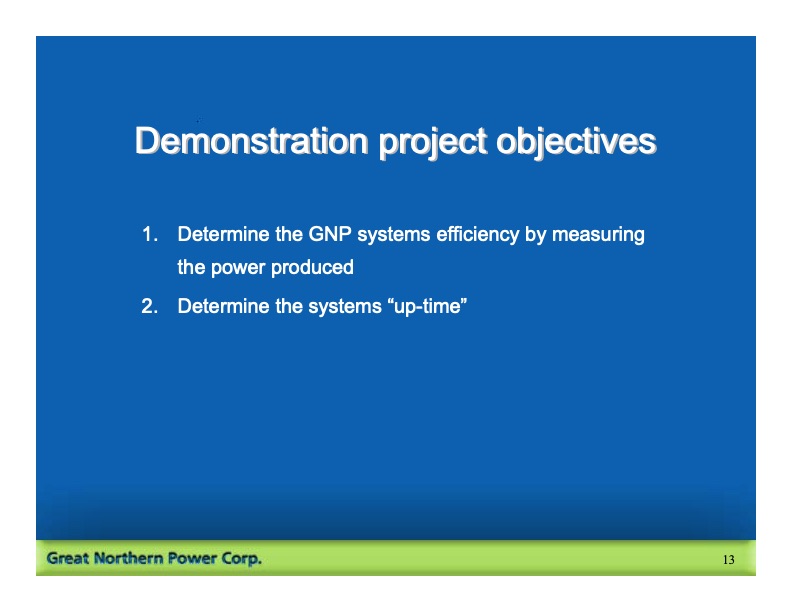 Demonstration project objectives

1. Determine the GNP systems efficiency by measuring the power produced
2. Determine the systems “up-time”

Great Northern Power Corp.

13